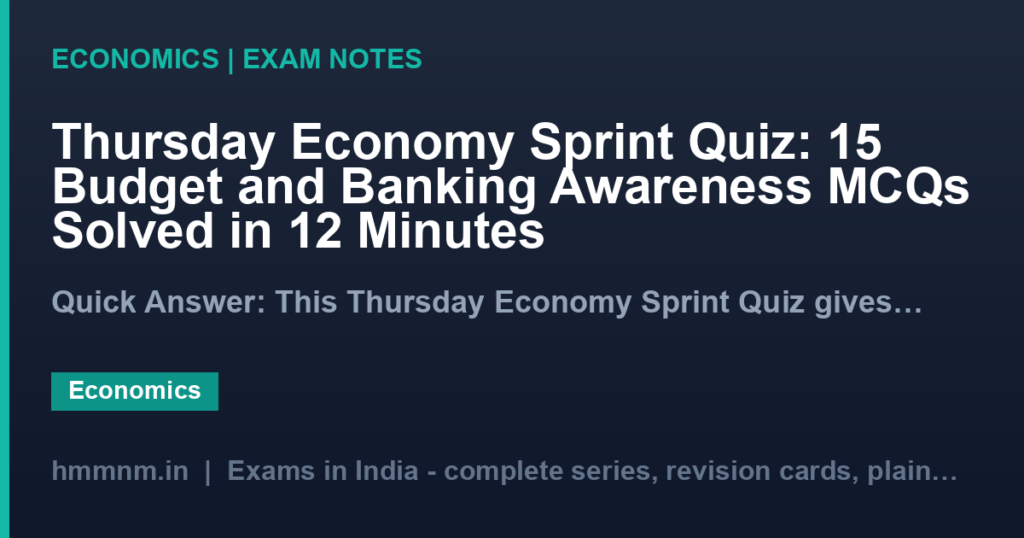 ECONOMICS | EXAM NOTES

Thursday Economy Sprint Quiz: 15 Budget and Banking Awareness MCQs Solved in 12 Minutes

Quick Answer: This Thursday Economy Sprint Quiz gives…

Economics

hmmnm.in | Exams in India - complete series, revision cards, plain…